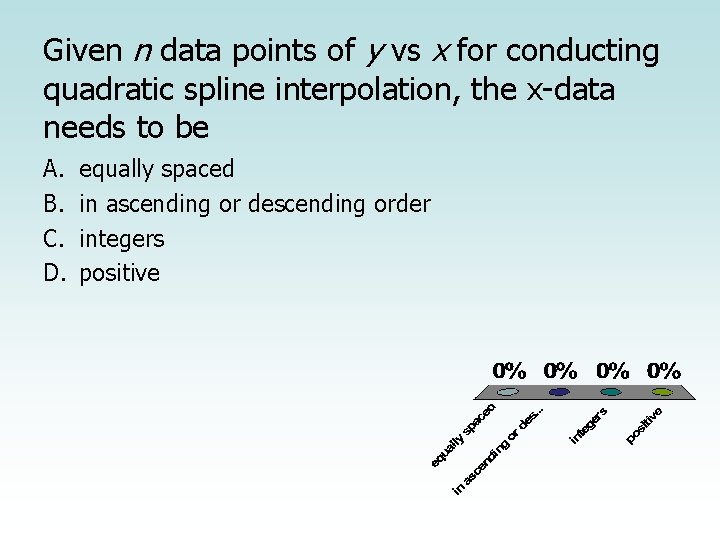 Given $n$ data points of $y$ vs $x$ for conducting quadratic spline interpolation, the x-data needs to be

A. equally spaced
B. in ascending or descending order
C. integers
D. positive

0% 0% 0% 0%

equally spaced
in ascending or des...
integers
positive